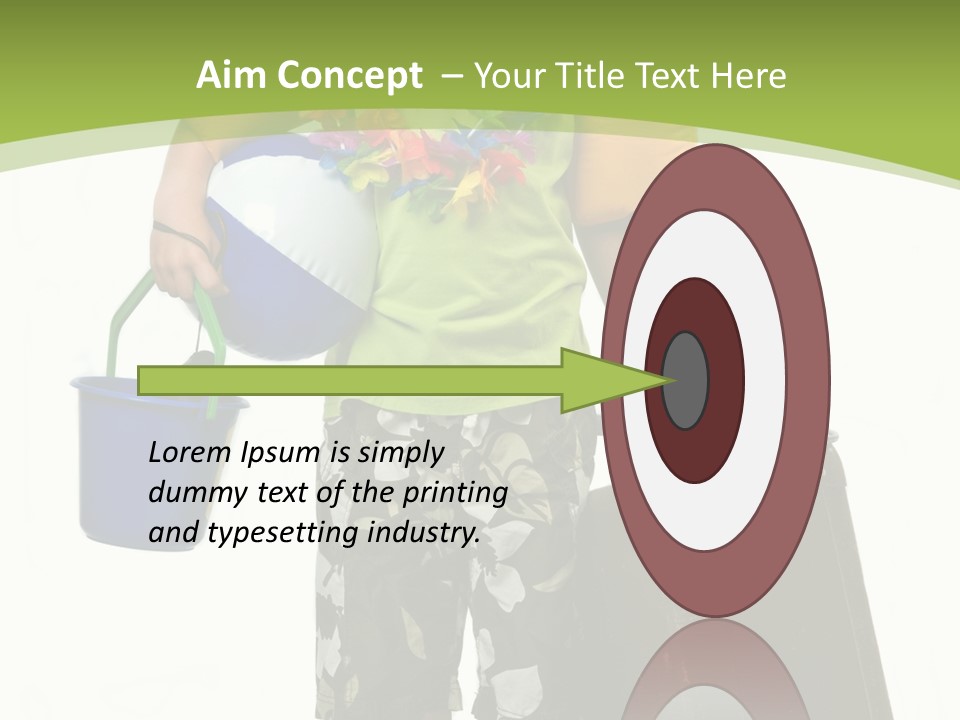 Aim Concept – Your Title Text Here

Lorem Ipsum is simply dummy text of the printing and typesetting industry.